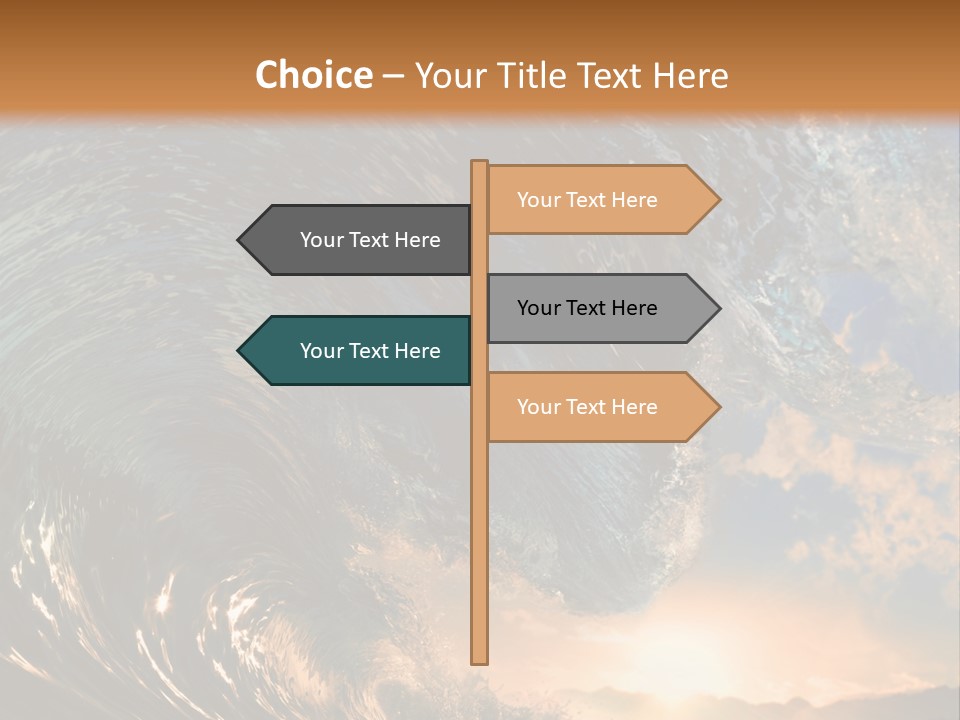 Choice – Your Title Text Here

Your Text Here

Your Text Here

Your Text Here

Your Text Here

Your Text Here